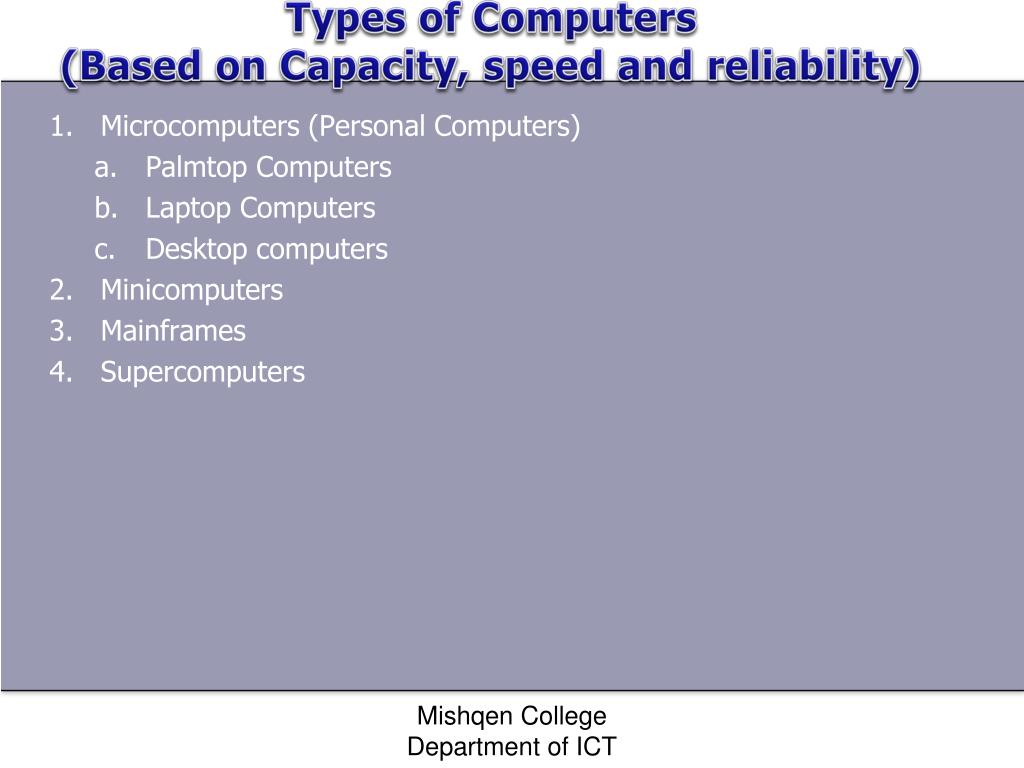 Types of Computers
(Based on Capacity, speed and reliability)

1. Microcomputers (Personal Computers)
 a. Palmtop Computers
 b. Laptop Computers
 c. Desktop computers
2. Minicomputers
3. Mainframes
4. Supercomputers

Mishqen College
Department of ICT